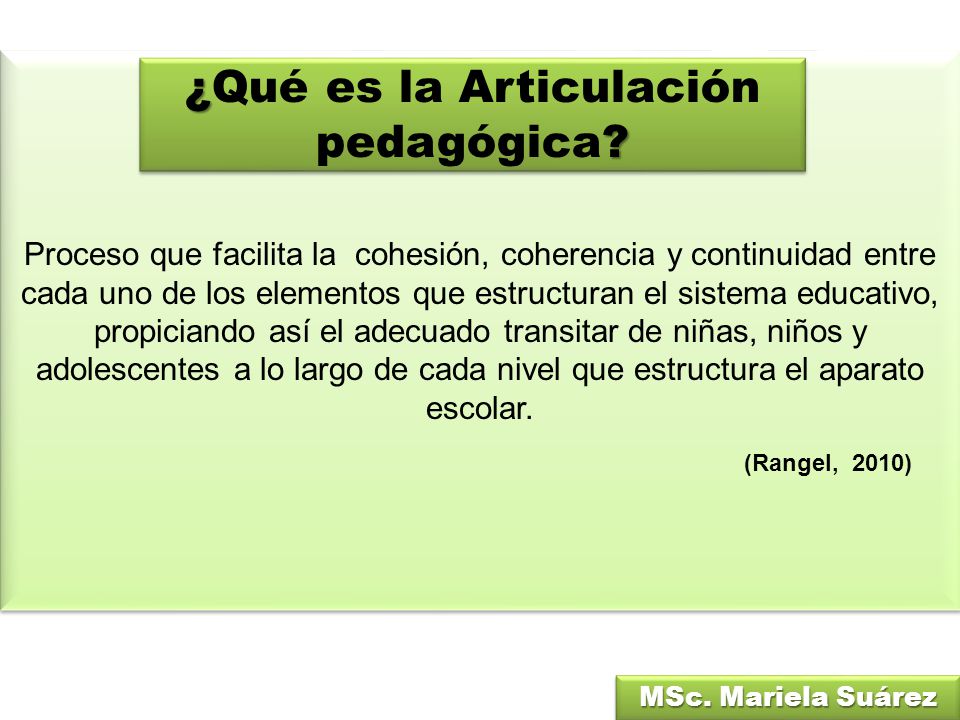 ¿Qué es la Articulación pedagógica?

Proceso que facilita la cohesión, coherencia y continuidad entre cada uno de los elementos que estructuran el sistema educativo, propiciando así el adecuado transitar de niñas, niños y adolescentes a lo largo de cada nivel que estructura el aparato escolar.

(Rangel, 2010)

MSc. Mariela Suárez